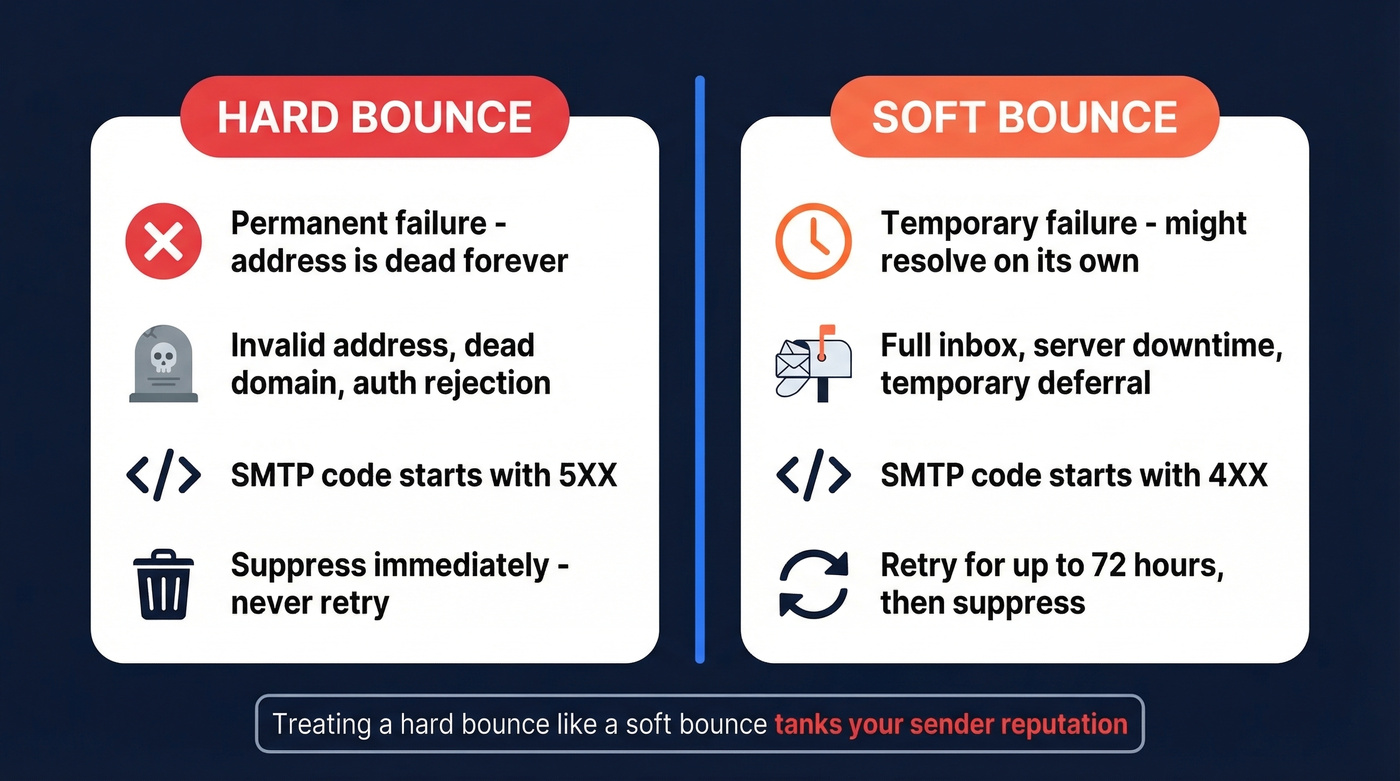 HARD BOUNCE

Permanent failure - address is dead forever

Invalid address, dead domain, auth rejection

SMTP code starts with 5XX

Suppress immediately - never retry

SOFT BOUNCE

Temporary failure - might resolve on its own

Full inbox, server downtime, temporary deferral

SMTP code starts with 4XX

Retry for up to 72 hours, then suppress

Treating a hard bounce like a soft bounce tanks your sender reputation